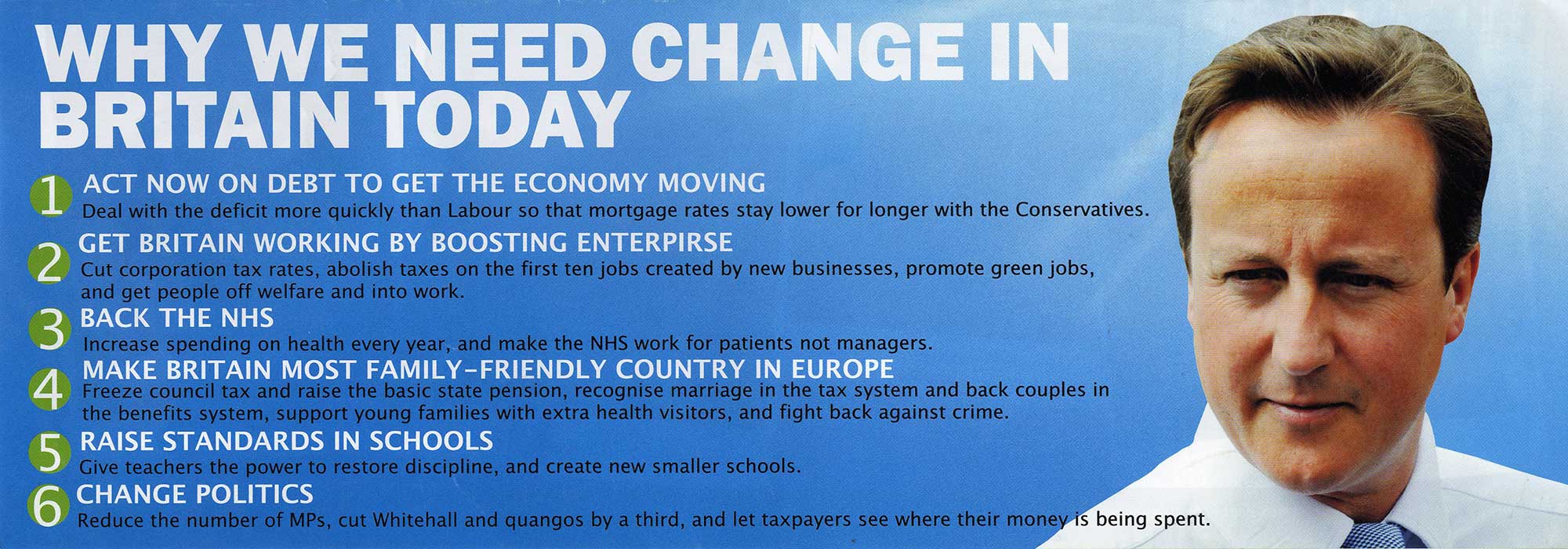 WHY WE NEED CHANGE IN BRITAIN TODAY

1 ACT NOW ON DEBT TO GET THE ECONOMY MOVING
Deal with the deficit more quickly than Labour so that mortgage rates stay lower for longer with the Conservatives.

2 GET BRITAIN WORKING BY BOOSTING ENTERPIRSE
Cut corporation tax rates, abolish taxes on the first ten jobs created by new businesses, promote green jobs, and get people off welfare and into work.

3 BACK THE NHS
Increase spending on health every year, and make the NHS work for patients not managers.

4 MAKE BRITAIN MOST FAMILY-FRIENDLY COUNTRY IN EUROPE
Freeze council tax and raise the basic state pension, recognise marriage in the tax system and back couples in the benefits system, support young families with extra health visitors, and fight back against crime.

5 RAISE STANDARDS IN SCHOOLS
Give teachers the power to restore discipline, and create new smaller schools.

6 CHANGE POLITICS
Reduce the number of MPs, cut Whitehall and quangos by a third, and let taxpayers see where their money is being spent.